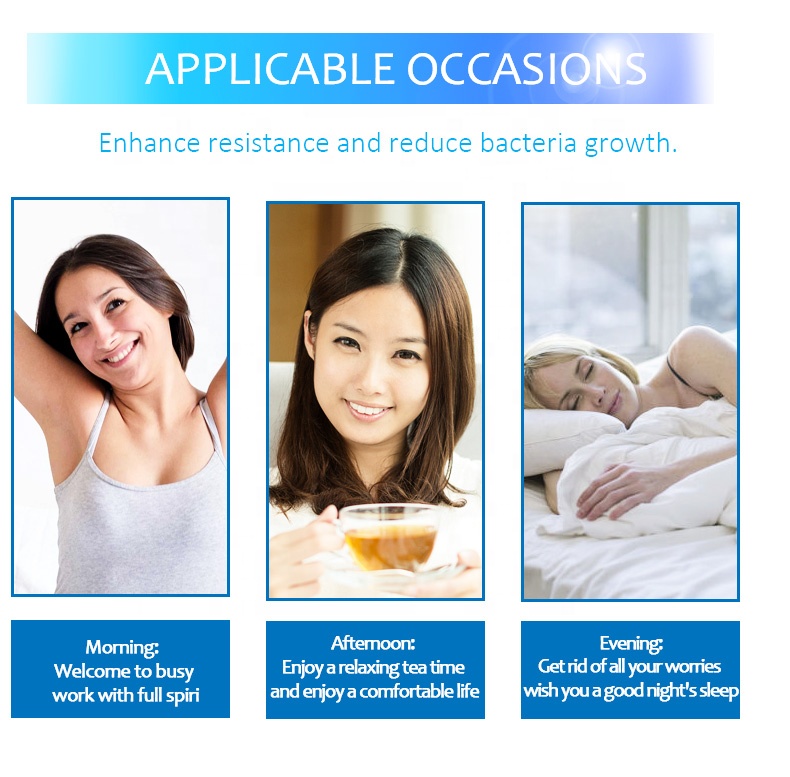 APPLICABLE OCCASIONS

Enhance resistance and reduce bacteria growth.

Morning:
Welcome to busy work with full spiri

Afternoon:
Enjoy a relaxing tea time and enjoy a comfortable life

Evening:
Get rid of all your worries wish you a good night's sleep